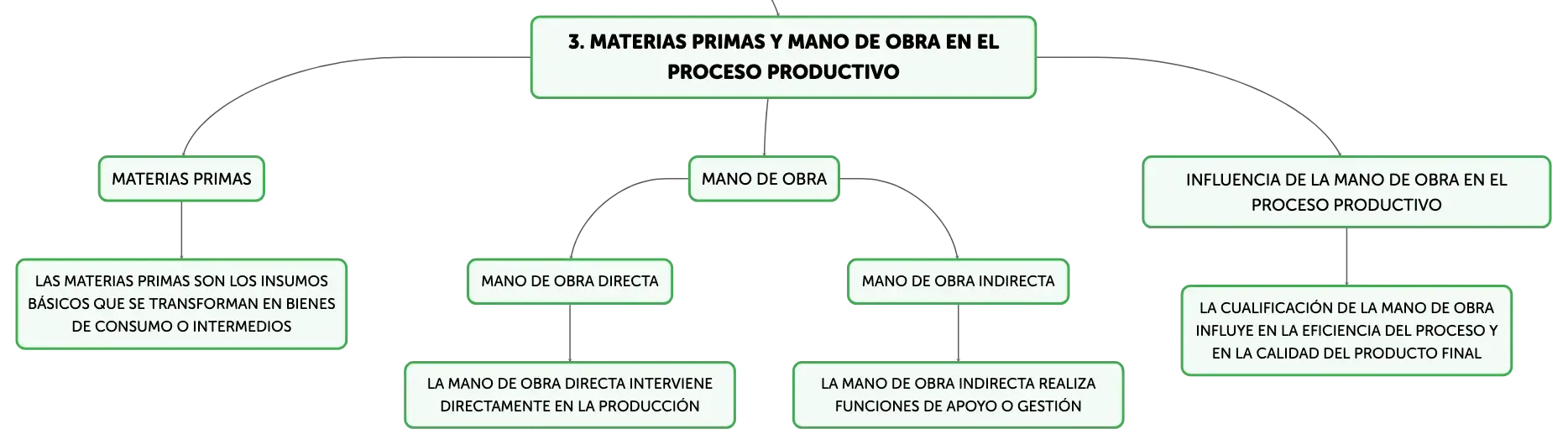 3. MATERIAS PRIMAS Y MANO DE OBRA EN EL PROCESO PRODUCTIVO

MATERIAS PRIMAS

LAS MATERIAS PRIMAS SON LOS INSUMOS BÁSICOS QUE SE TRANSFORMAN EN BIENES DE CONSUMO O INTERMEDIOS

MANO DE OBRA

MANO DE OBRA DIRECTA

LA MANO DE OBRA DIRECTA INTERVIENE DIRECTAMENTE EN LA PRODUCCIÓN

MANO DE OBRA INDIRECTA

LA MANO DE OBRA INDIRECTA REALIZA FUNCIONES DE APOYO O GESTIÓN

INFLUENCIA DE LA MANO DE OBRA EN EL PROCESO PRODUCTIVO

LA CUALIFICACIÓN DE LA MANO DE OBRA INFLUYE EN LA EFICIENCIA DEL PROCESO Y EN LA CALIDAD DEL PRODUCTO FINAL